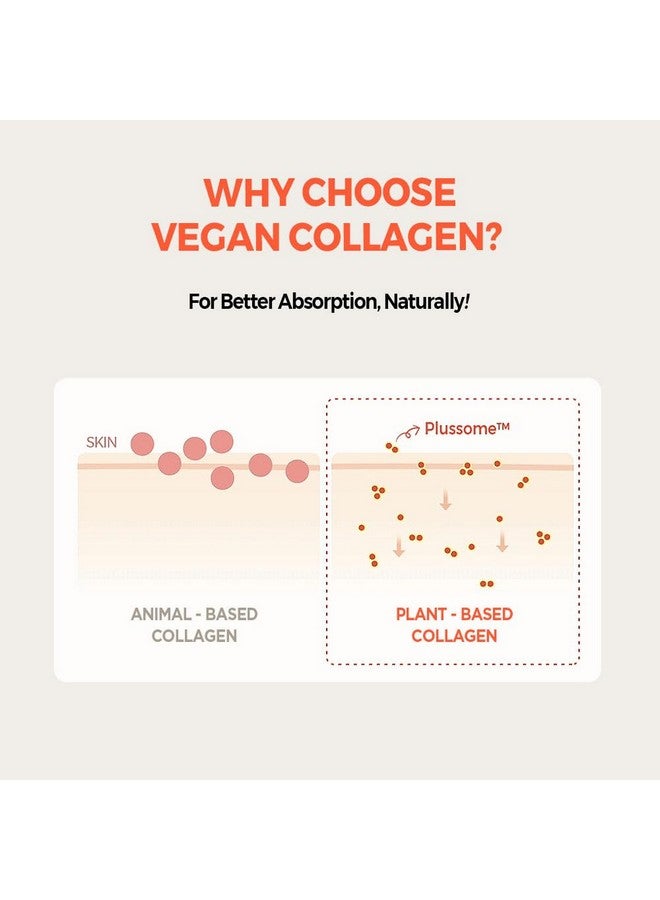 WHY CHOOSE VEGAN COLLAGEN?

For Better Absorption, Naturally!

SKIN

ANIMAL - BASED COLLAGEN

Plussome™

PLANT - BASED COLLAGEN